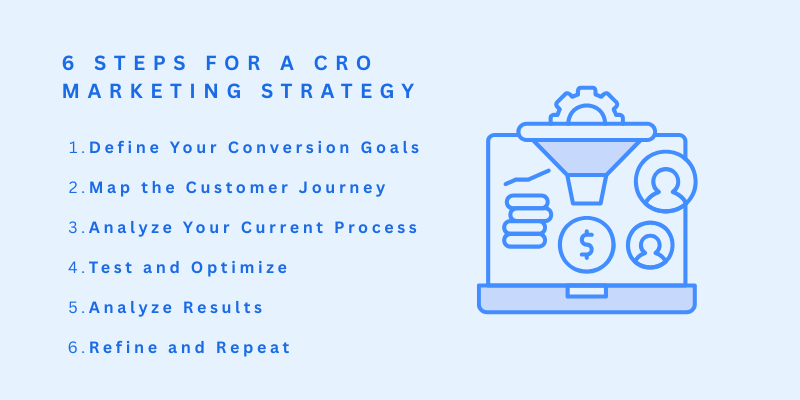 6 STEPS FOR A CRO MARKETING STRATEGY

1. Define Your Conversion Goals
2. Map the Customer Journey
3. Analyze Your Current Process
4. Test and Optimize
5. Analyze Results
6. Refine and Repeat

$